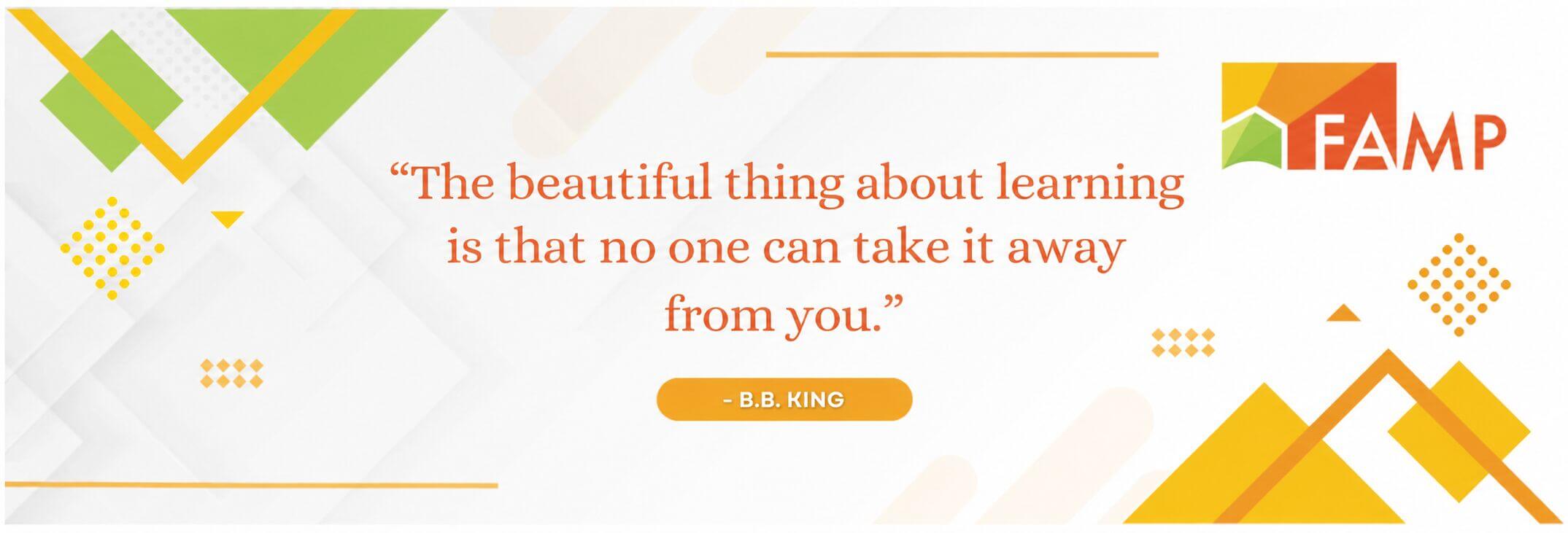 FAMP

“The beautiful thing about learning is that no one can take it away from you.”

- B.B. KING